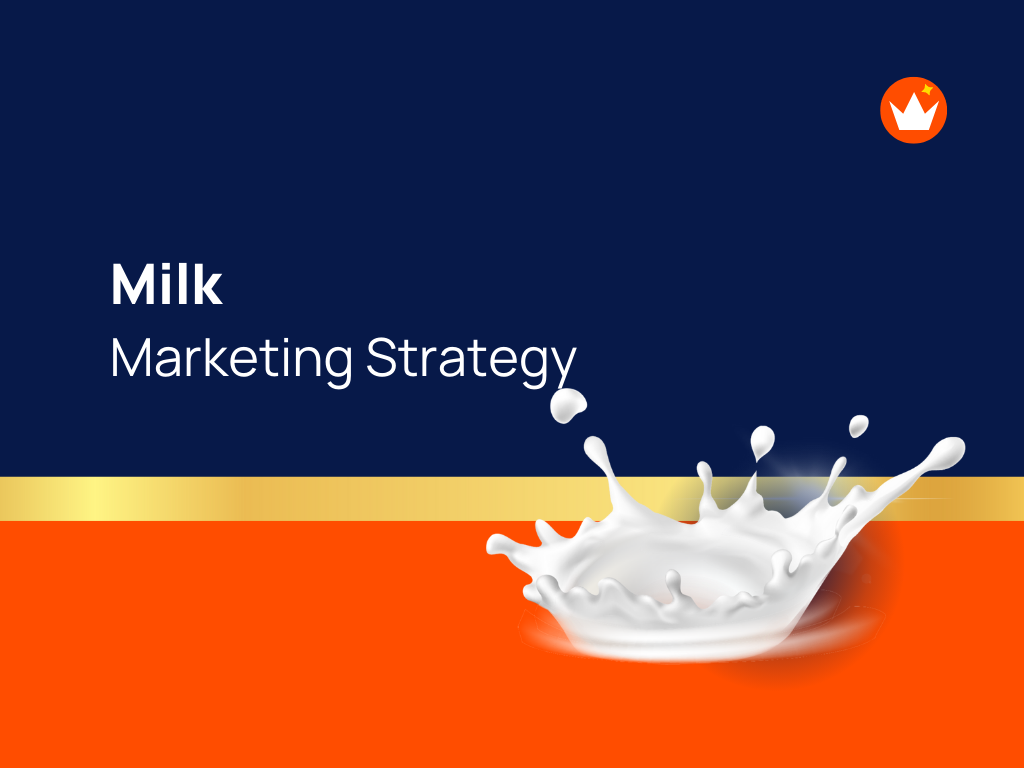 Milk
Marketing Strategy